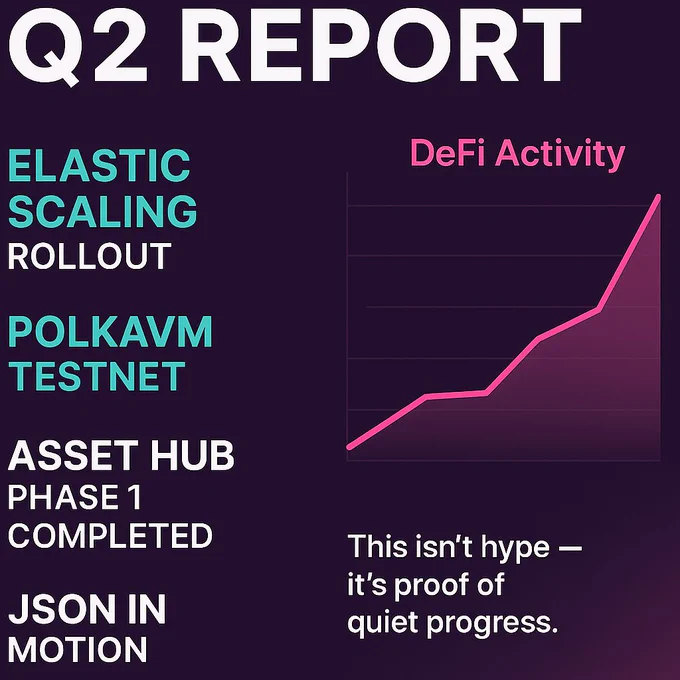 Q2 REPORT

ELASTIC SCALING
ROLLOUT

POLKAVM TESTNET

ASSET HUB
PHASE 1 COMPLETED

JSON IN MOTION

DeFi Activity

This isn't hype — it's proof of quiet progress.